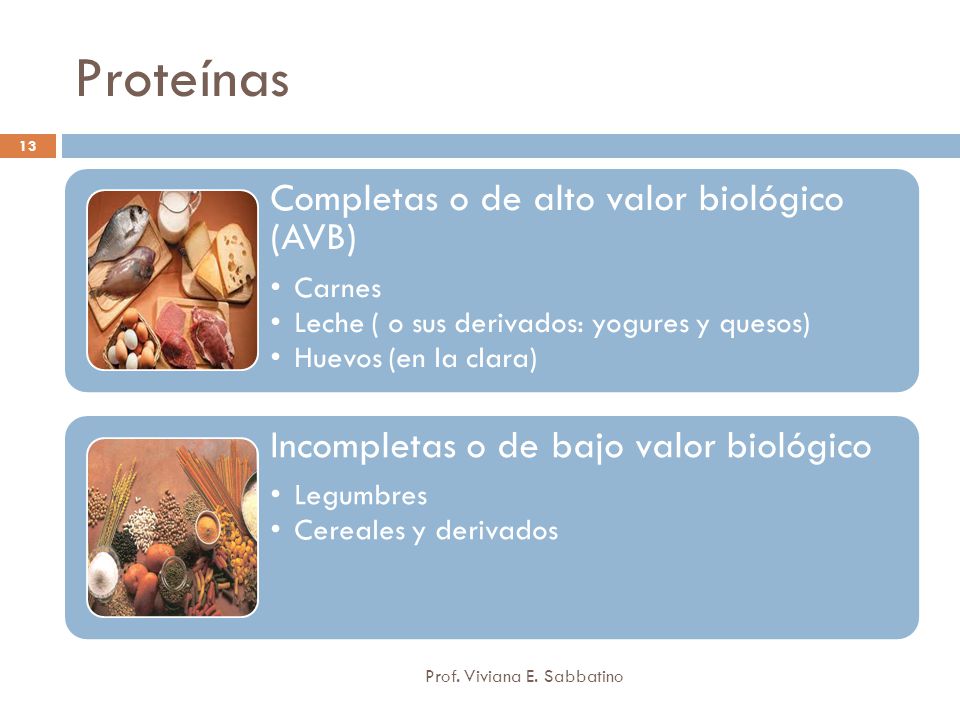 Proteínas

13

Completas o de alto valor biológico (AVB)

• Carnes
• Leche ( o sus derivados: yogures y quesos)
• Huevos (en la clara)

Incompletas o de bajo valor biológico

• Legumbres
• Cereales y derivados

Prof. Viviana E. Sabbatino